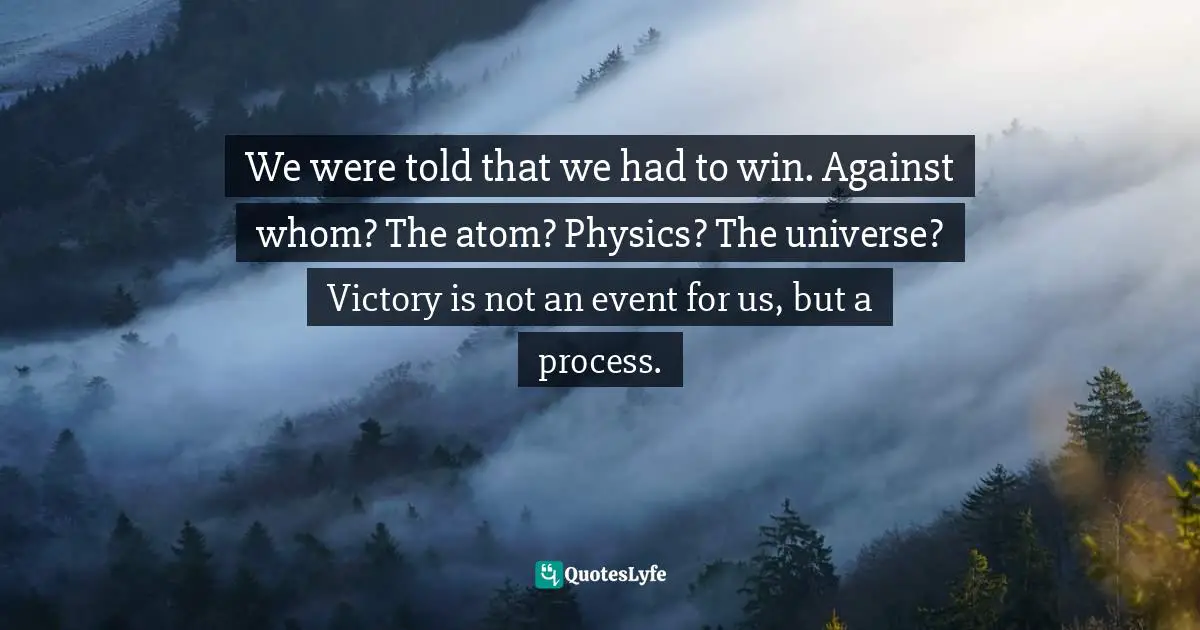 We were told that we had to win. Against whom? The atom? Physics? The universe? Victory is not an event for us, but a process.

QuotesLyfe